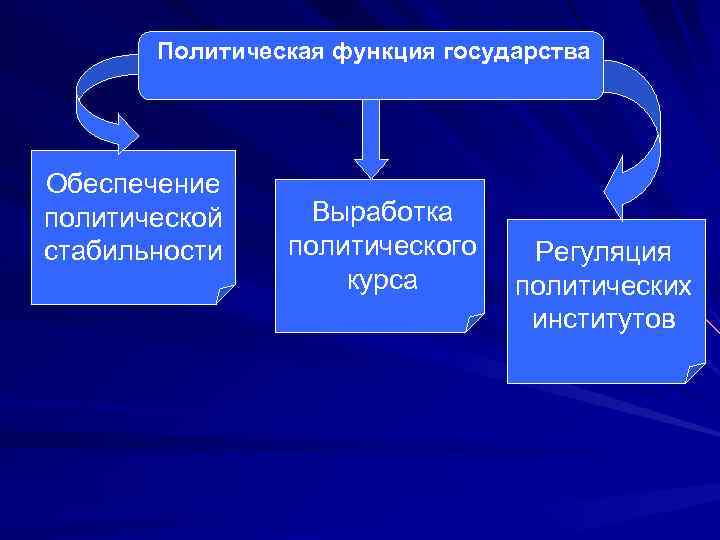 Политическая функция государства

Обеспечение политической стабильности

Выработка политического курса

Регуляция политических институтов